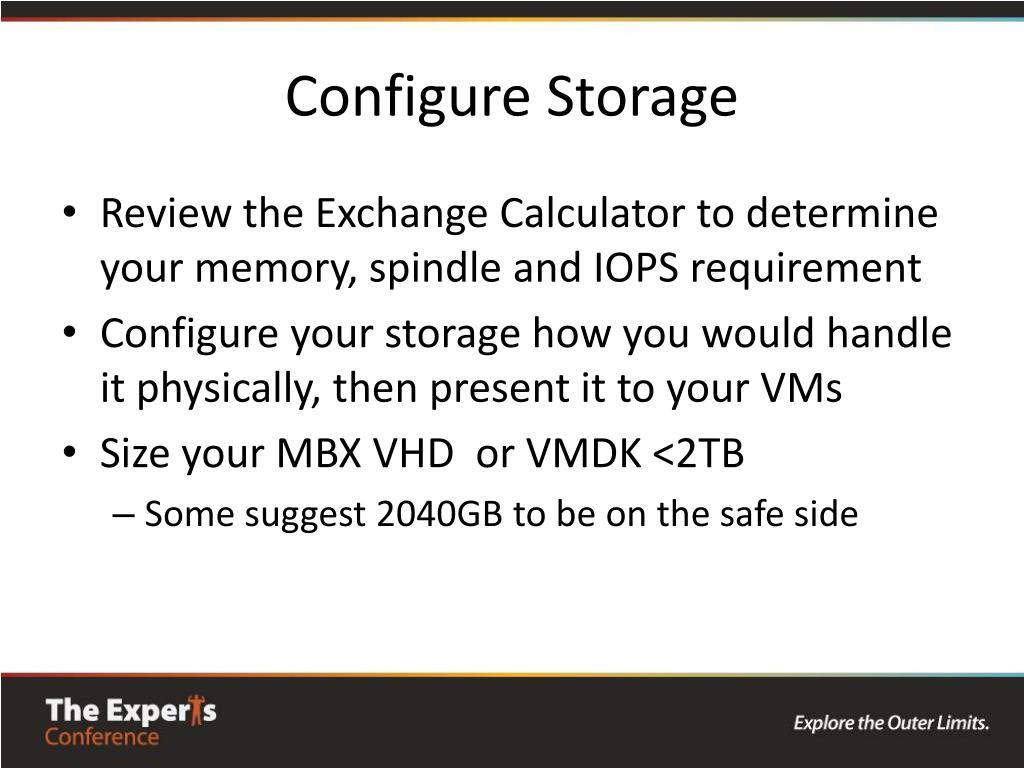 Configure Storage

• Review the Exchange Calculator to determine your memory, spindle and IOPS requirement
• Configure your storage how you would handle it physically, then present it to your VMs
• Size your MBX VHD or VMDK <2TB
– Some suggest 2040GB to be on the safe side

The Experts Conference

Explore the Outer Limits.